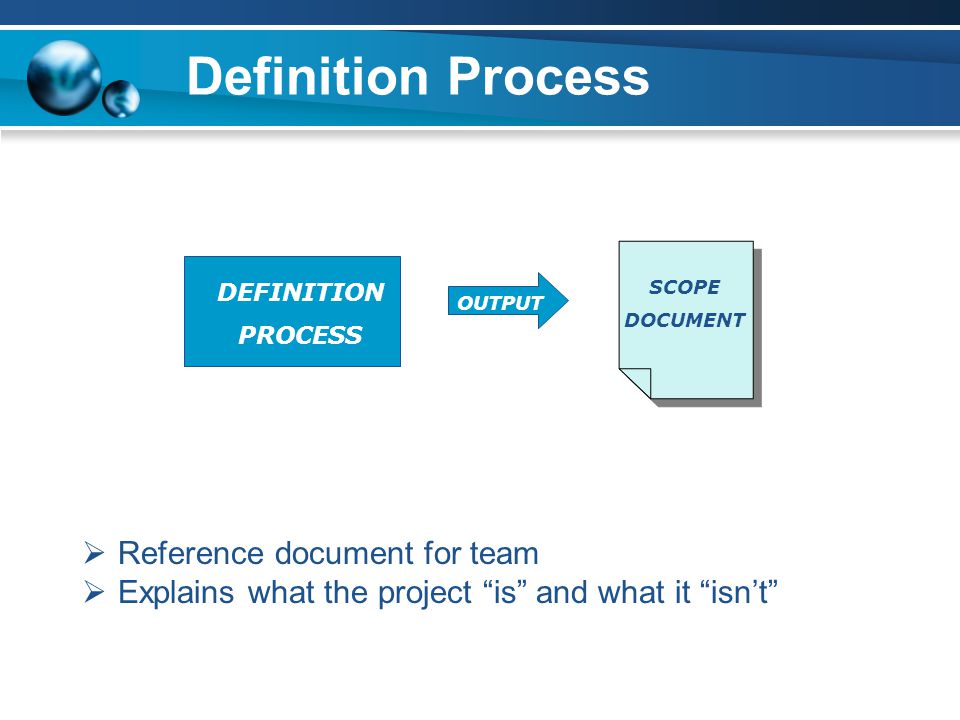 Definition Process

DEFINITION PROCESS

OUTPUT

SCOPE DOCUMENT

➢ Reference document for team
➢ Explains what the project “is” and what it “isn’t”